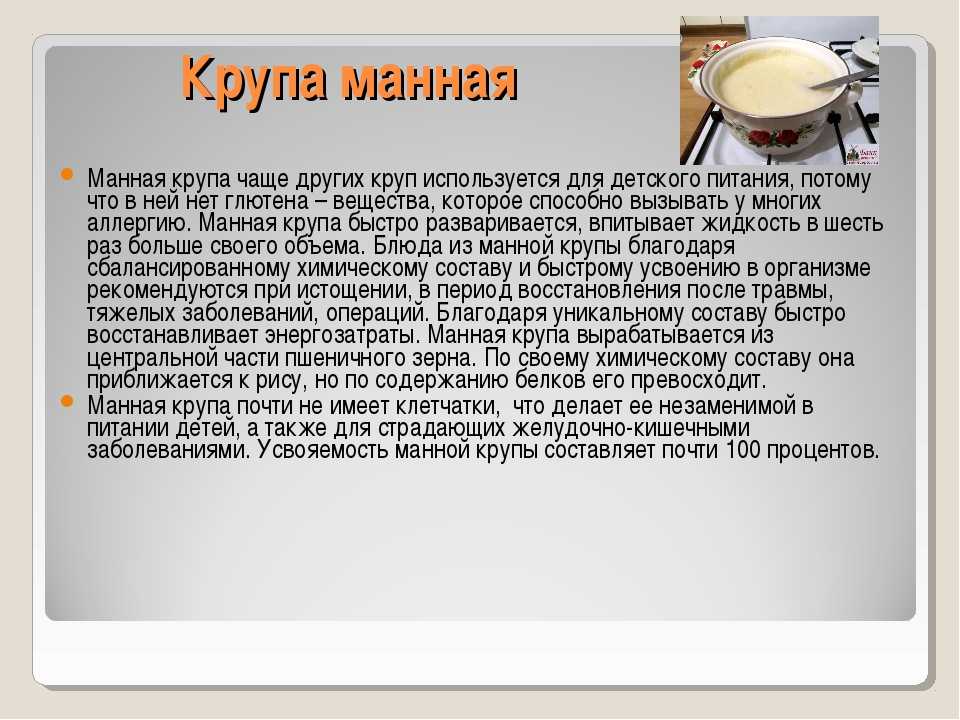 Крупа манная

Манная крупа чаще других круп используется для детского питания, потому что в ней нет глютена – вещества, которое способно вызывать у многих аллергию. Манная крупа быстро разваривается, впитывает жидкость в шесть раз больше своего объема. Блюда из манной крупы благодаря сбалансированному химическому составу и быстрому усвоению в организме рекомендуются при истощении, в период восстановления после травмы, тяжелых заболеваний, операций. Благодаря уникальному составу быстро восстанавливает энергозатраты. Манная крупа вырабатывается из центральной части пшеничного зерна. По своему химическому составу она приближается к рису, но по содержанию белков его превосходит.

Манная крупа почти не имеет клетчатки, что делает ее незаменимой в питании детей, а также для страдающих желудочно-кишечными заболеваниями. Усвояемость манной крупы составляет почти 100 процентов.